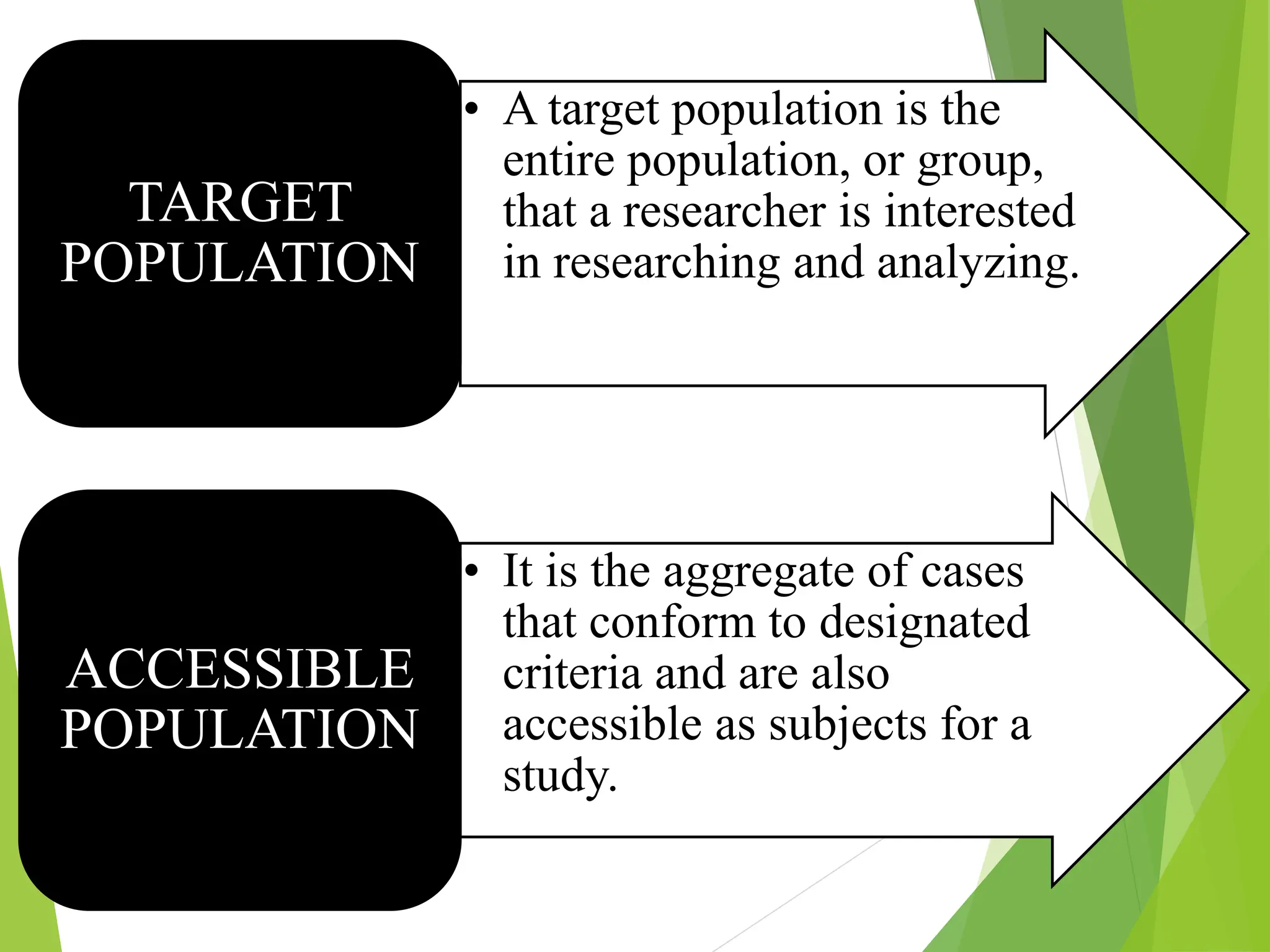 TARGET POPULATION

• A target population is the entire population, or group, that a researcher is interested in researching and analyzing.

ACCESSIBLE POPULATION

• It is the aggregate of cases that conform to designated criteria and are also accessible as subjects for a study.